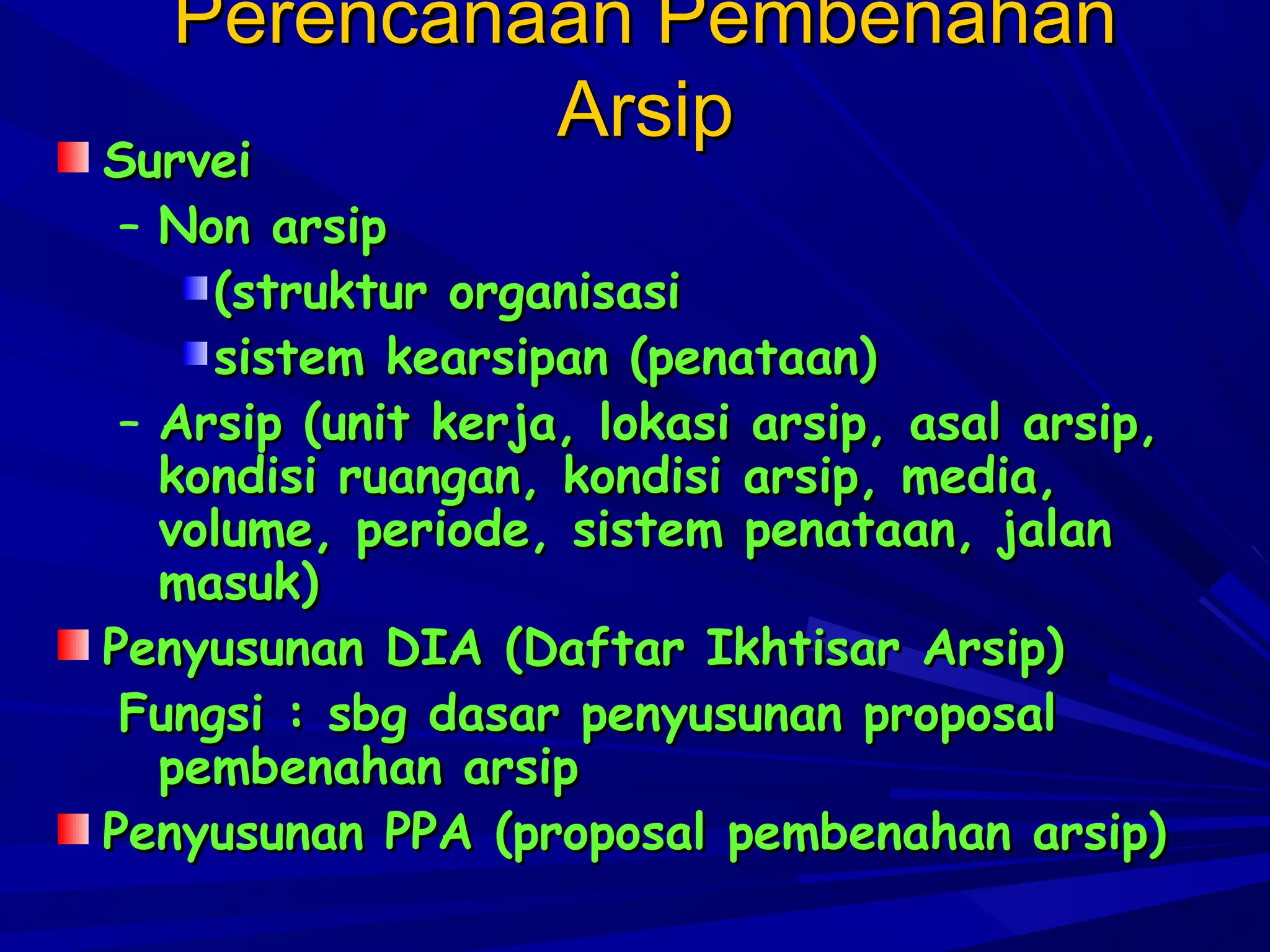 Perencanaan Pembenahan Arsip

Survei

– Non arsip

(struktur organisasi

sistem kearsipan (penataan)

– Arsip (unit kerja, lokasi arsip, asal arsip, kondisi ruangan, kondisi arsip, media, volume, periode, sistem penataan, jalan masuk)

Penyusunan DIA (Daftar Ikhtisar Arsip)

Fungsi : sbg dasar penyusunan proposal pembenahan arsip

Penyusunan PPA (proposal pembenahan arsip)